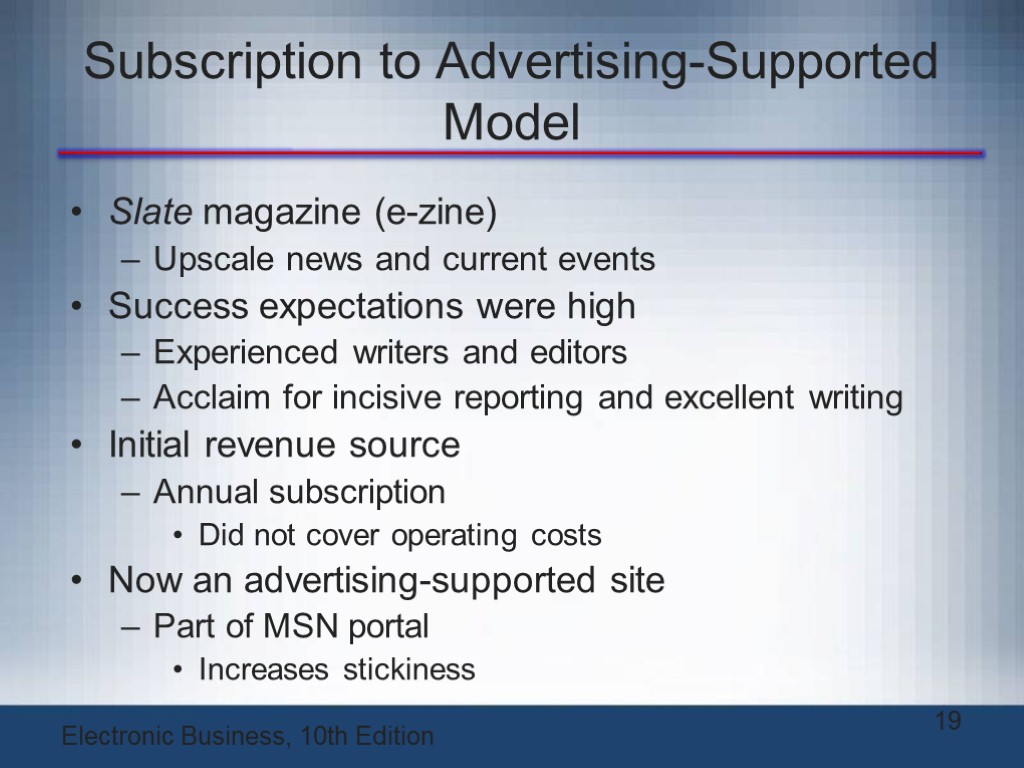 Subscription to Advertising-Supported Model

• Slate magazine (e-zine)
– Upscale news and current events
• Success expectations were high
– Experienced writers and editors
– Acclaim for incisive reporting and excellent writing
• Initial revenue source
– Annual subscription
• Did not cover operating costs
• Now an advertising-supported site
– Part of MSN portal
• Increases stickiness

Electronic Business, 10th Edition

19